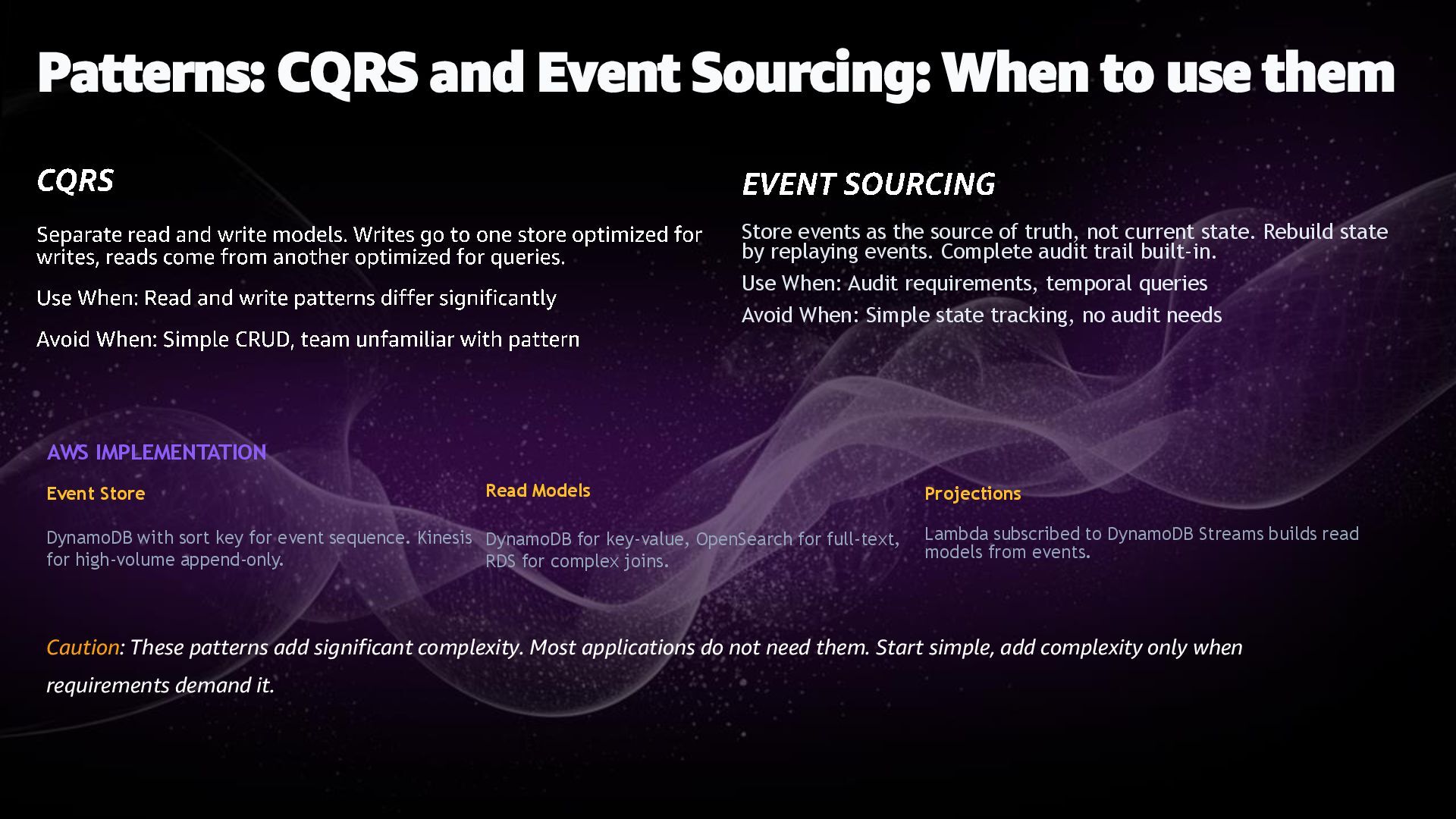 Patterns: CQRS and Event Sourcing: When to use them

CQRS

Separate read and write models. Writes go to one store optimized for writes, reads come from another optimized for queries.

Use When: Read and write patterns differ significantly

Avoid When: Simple CRUD, team unfamiliar with pattern

EVENT SOURCING

Store events as the source of truth, not current state. Rebuild state by replaying events. Complete audit trail built-in.

Use When: Audit requirements, temporal queries

Avoid When: Simple state tracking, no audit needs

AWS IMPLEMENTATION

Event Store

DynamoDB with sort key for event sequence. Kinesis for high-volume append-only.

Read Models

DynamoDB for key-value, OpenSearch for full-text, RDS for complex joins.

Projections

Lambda subscribed to DynamoDB Streams builds read models from events.

Caution: These patterns add significant complexity. Most applications do not need them. Start simple, add complexity only when requirements demand it.